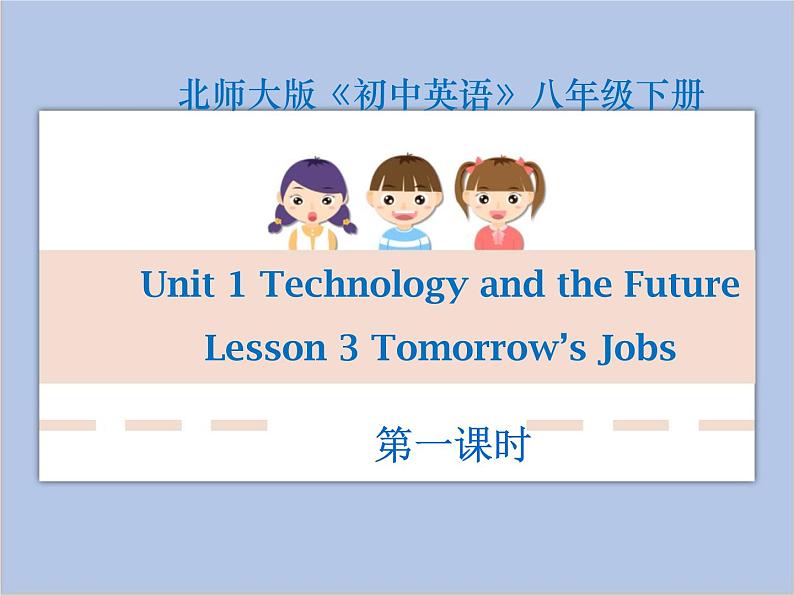 北师大版《初中英语》八年级下册

Unit 1 Technology and the Future

Lesson 3 Tomorrow’s Jobs

第一课时